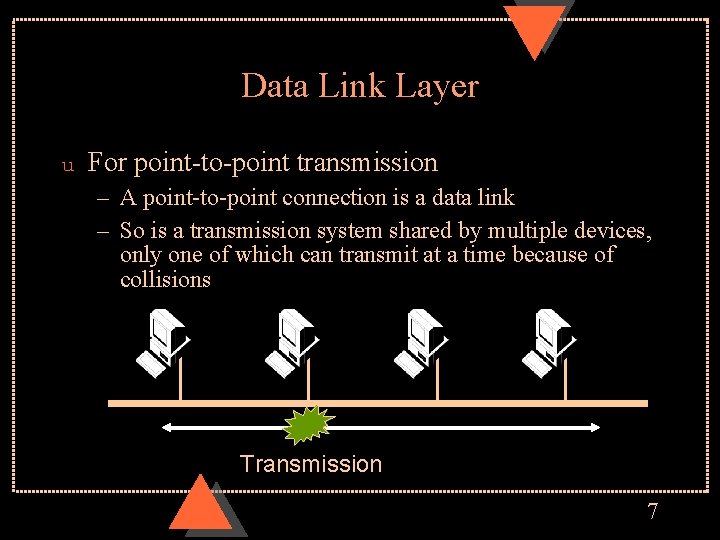 Data Link Layer

u For point-to-point transmission

– A point-to-point connection is a data link

– So is a transmission system shared by multiple devices, only one of which can transmit at a time because of collisions

Transmission

7